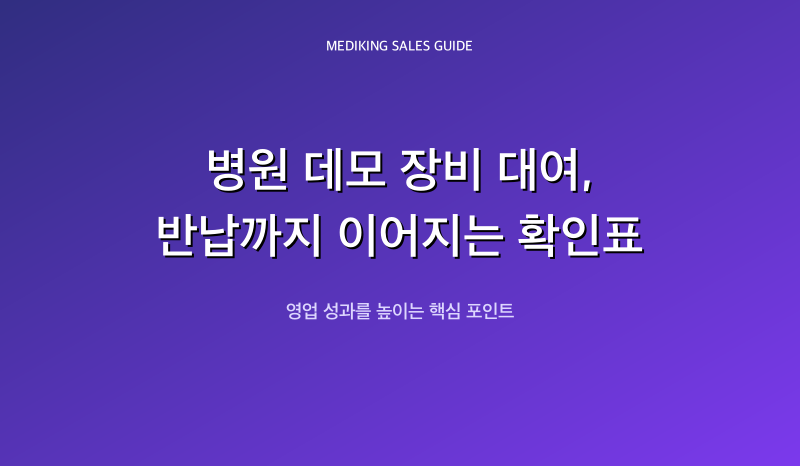 MEDIKING SALES GUIDE

병원 데모 장비 대여,
반납까지 이어지는 확인표

영업 성과를 높이는 핵심 포인트